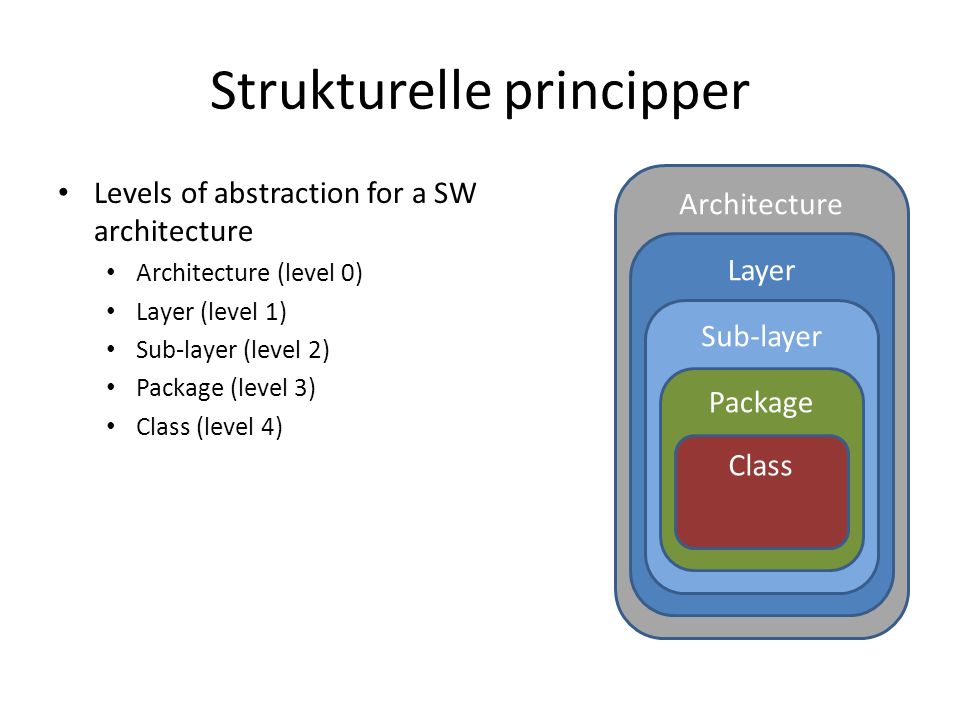 Strukturelle principper

• Levels of abstraction for a SW architecture
  • Architecture (level 0)
  • Layer (level 1)
  • Sub-layer (level 2)
  • Package (level 3)
  • Class (level 4)

Architecture
Layer
Sub-layer
Package
Class